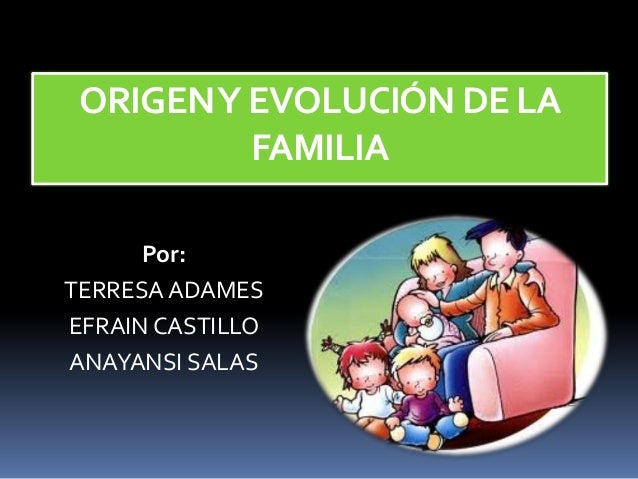 ORIGEN Y EVOLUCIÓN DE LA FAMILIA

Por:
TERRESA ADAMES
EFRAIN CASTILLO
ANAYANSI SALAS